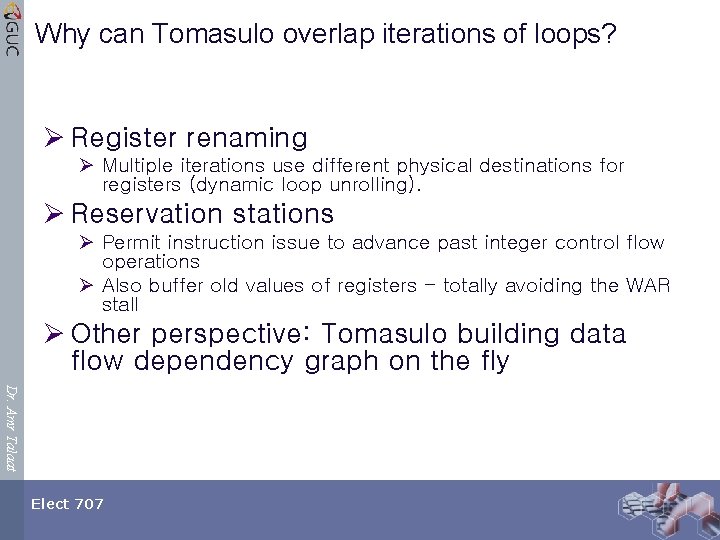 GUC

Why can Tomasulo overlap iterations of loops?

➢ Register renaming

➢ Multiple iterations use different physical destinations for registers (dynamic loop unrolling).

➢ Reservation stations

➢ Permit instruction issue to advance past integer control flow operations

➢ Also buffer old values of registers – totally avoiding the WAR stall

➢ Other perspective: Tomasulo building data flow dependency graph on the fly

Dr. Amr Talaat

Elect 707